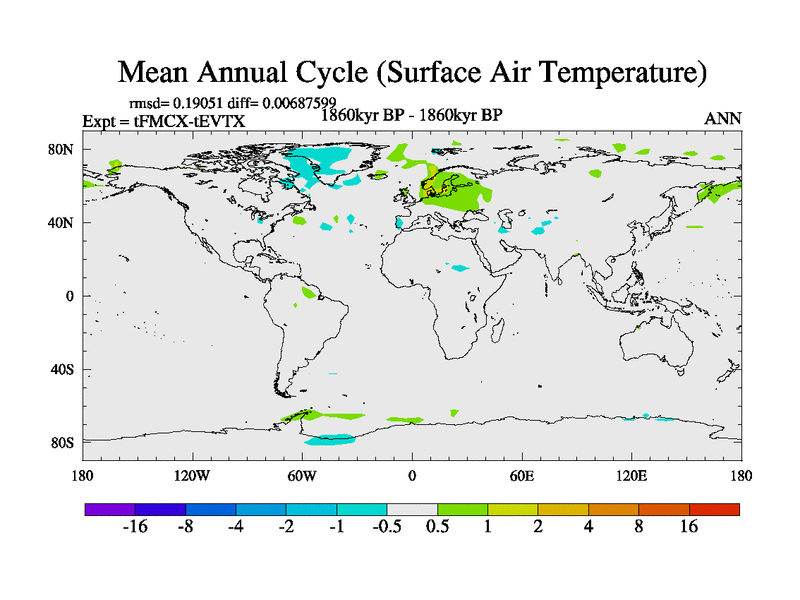 Mean Annual Cycle (Surface Air Temperature)

rmsd= 0.19051 diff= 0.00687599

Expt = tFMCX-tEVTX

1860kyr BP - 1860kyr BP

ANN

80N

40N

0

40S

80S

180

120W

60W

0

60E

120E

180

-16 -8 -4 -2 -1 -0.5 0.5 1 2 4 8 16